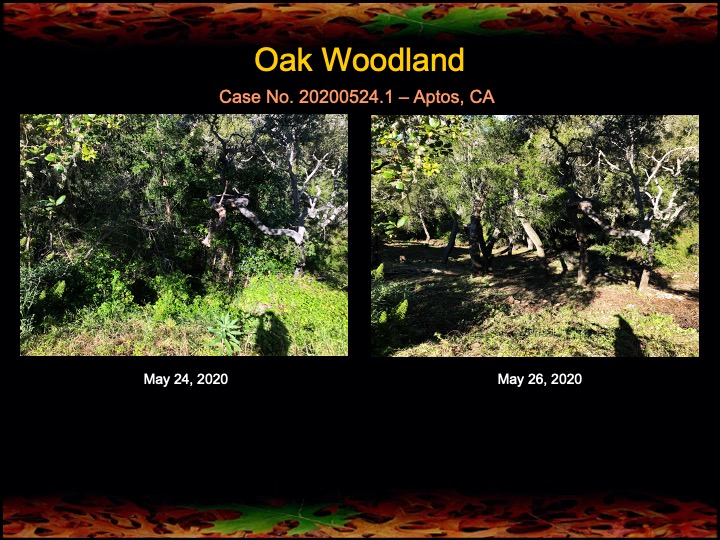 Oak Woodland

Case No. 20200524.1 – Aptos, CA

May 24, 2020

May 26, 2020